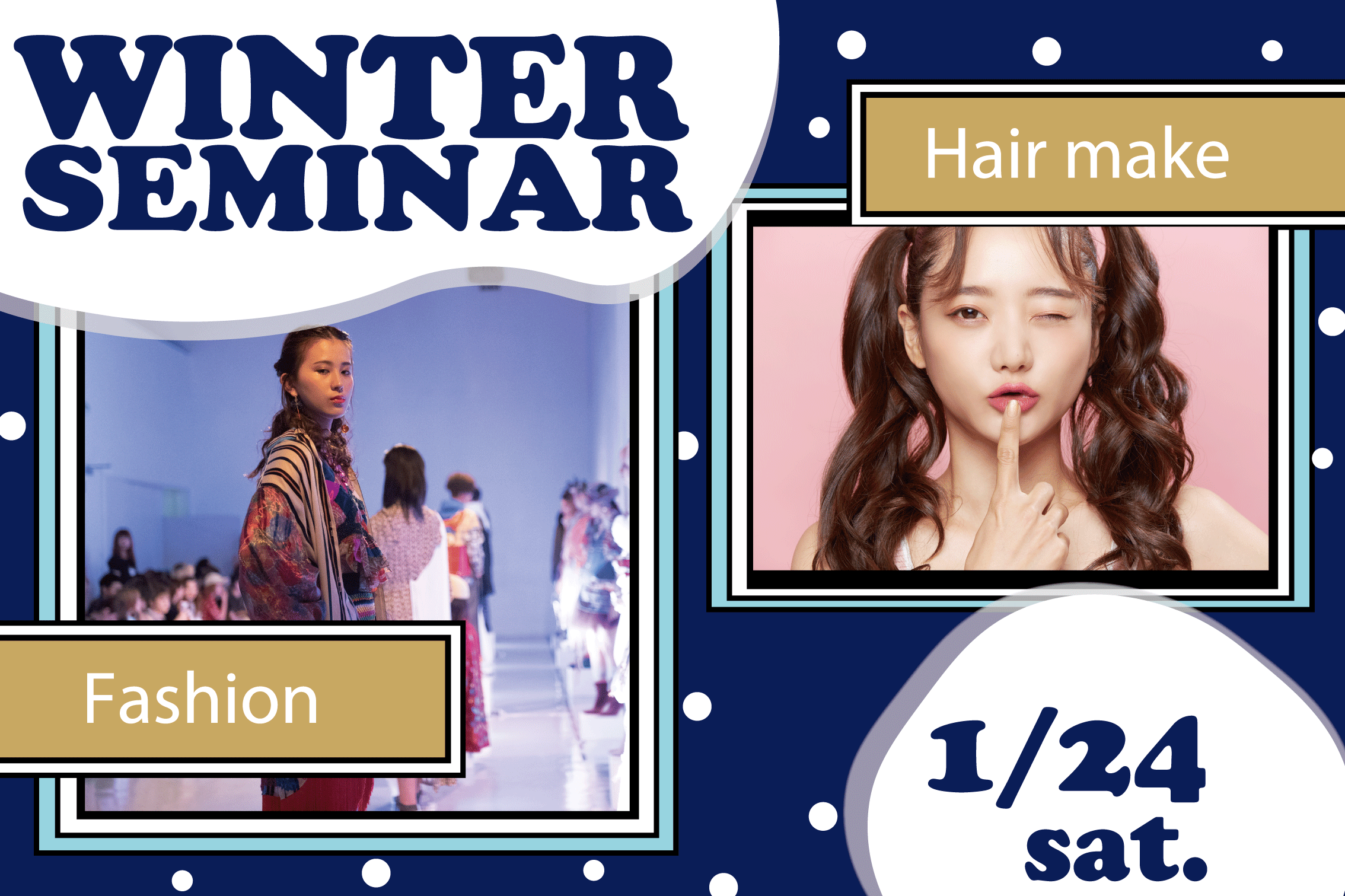 WINTER SEMINAR

Hair make

Fashion

1/24 sat.